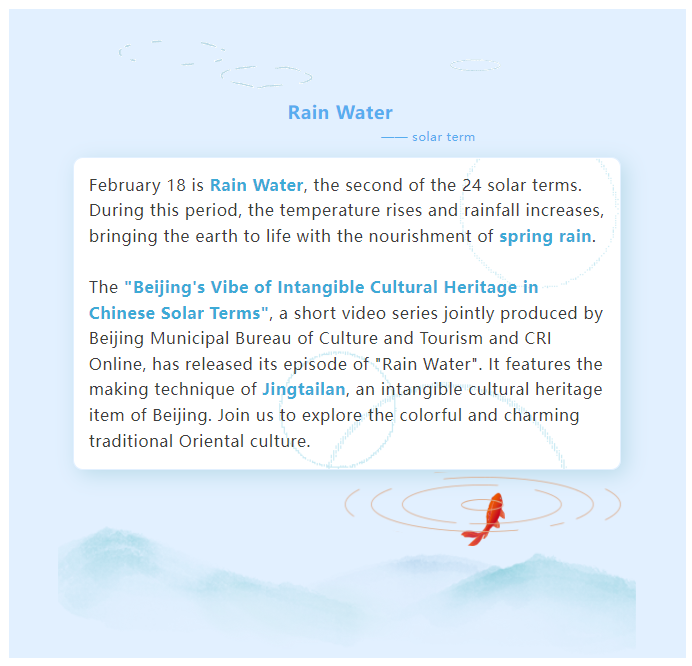 Rain Water

—— solar term

February 18 is Rain Water, the second of the 24 solar terms. During this period, the temperature rises and rainfall increases, bringing the earth to life with the nourishment of spring rain.

The "Beijing's Vibe of Intangible Cultural Heritage in Chinese Solar Terms", a short video series jointly produced by Beijing Municipal Bureau of Culture and Tourism and CRI Online, has released its episode of "Rain Water". It features the making technique of Jingtailan, an intangible cultural heritage item of Beijing. Join us to explore the colorful and charming traditional Oriental culture.